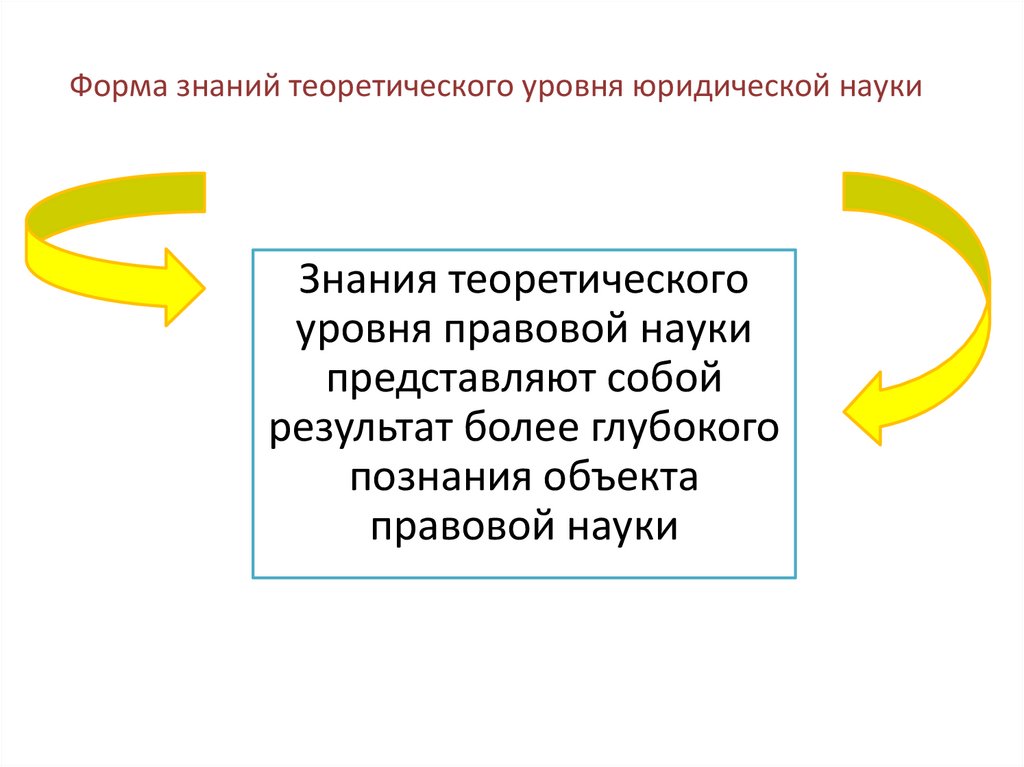 Форма знаний теоретического уровня юридической науки

Знания теоретического уровня правовой науки представляют собой результат более глубокого познания объекта правовой науки